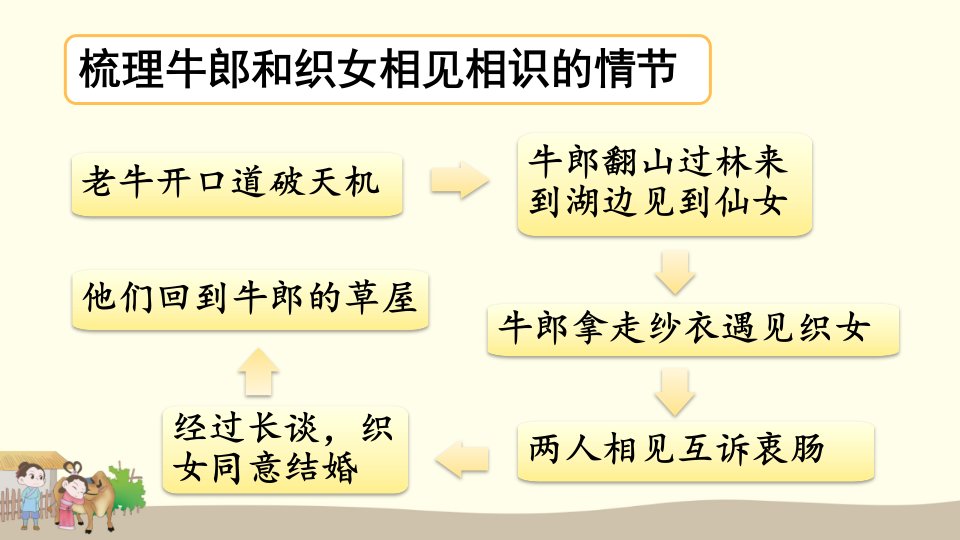 梳理牛郎和织女相见相识的情节

老牛开口道破天机

牛郎翻山过林来到湖边见到仙女

牛郎拿走纱衣遇见织女

两人相见互诉衷肠

经过长谈，织女同意结婚

他们回到牛郎的草屋